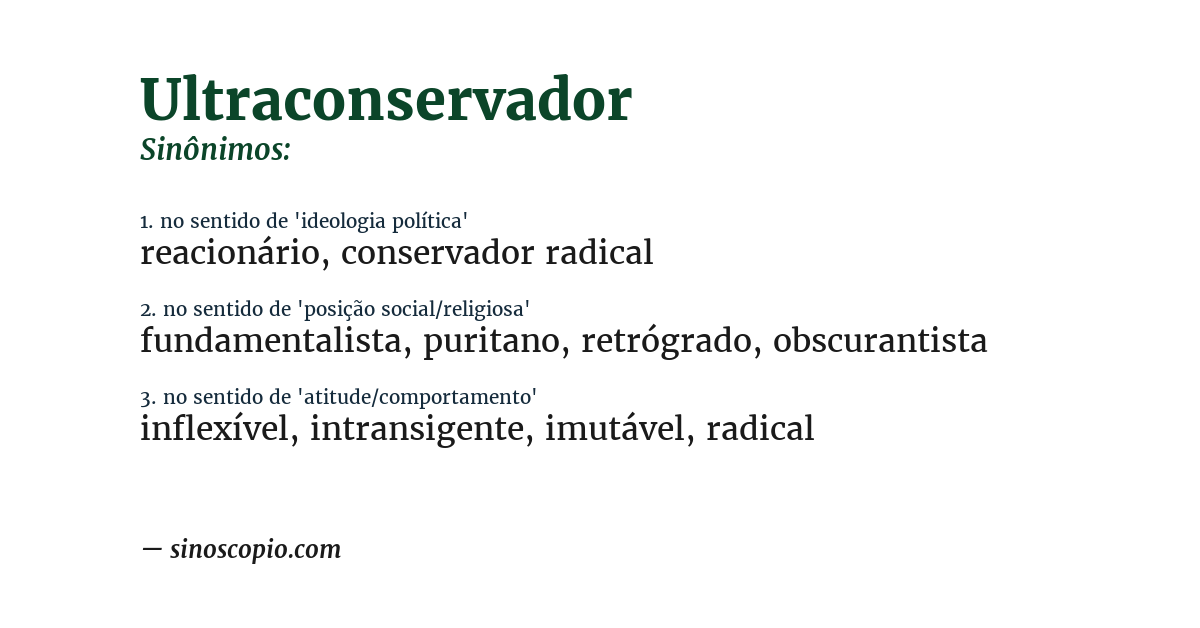 Ultraconservador
Sinônimos:

1. no sentido de 'ideologia política'
reacionário, conservador radical

2. no sentido de 'posição social/religiosa'
fundamentalista, puritano, retrógrado, obscurantista

3. no sentido de 'atitude/comportamento'
inflexível, intransigente, imutável, radical

— sinoscopio.com